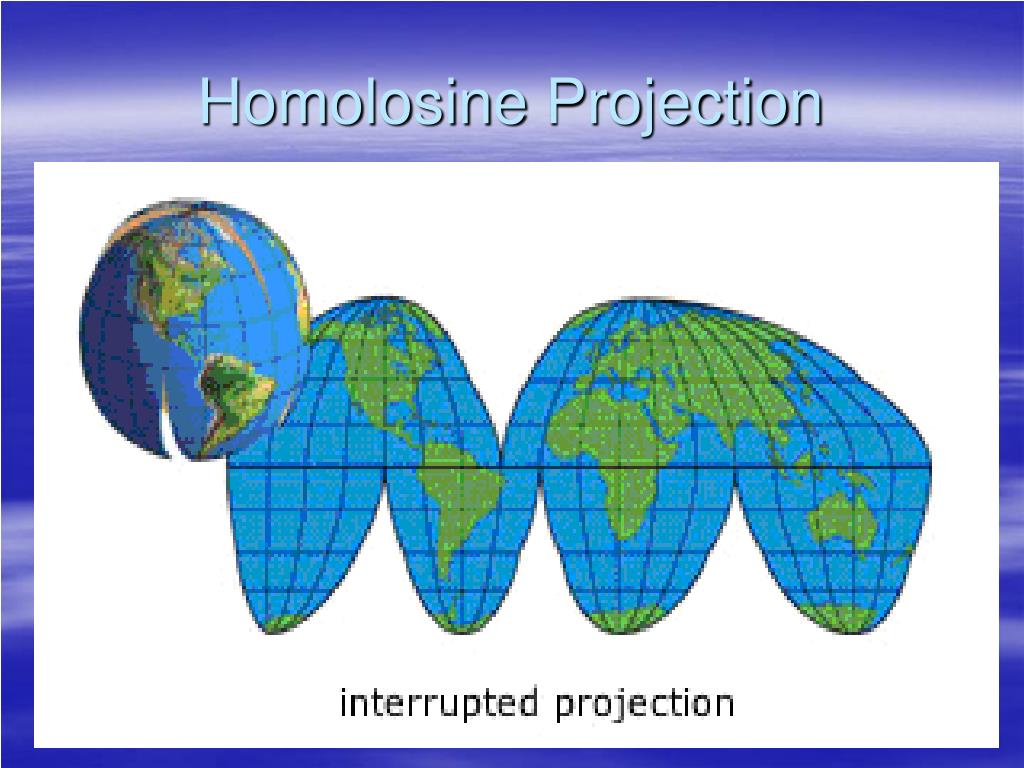 Homolosine Projection

interrupted projection